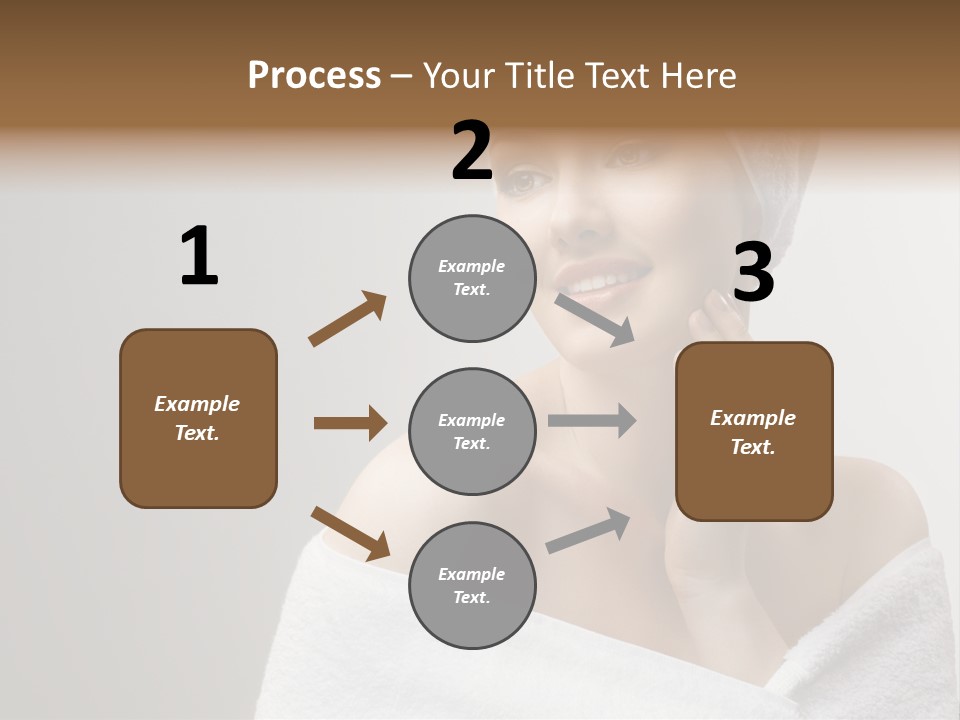 Process – Your Title Text Here

1

Example Text.

2

Example Text.

Example Text.

Example Text.

3

Example Text.